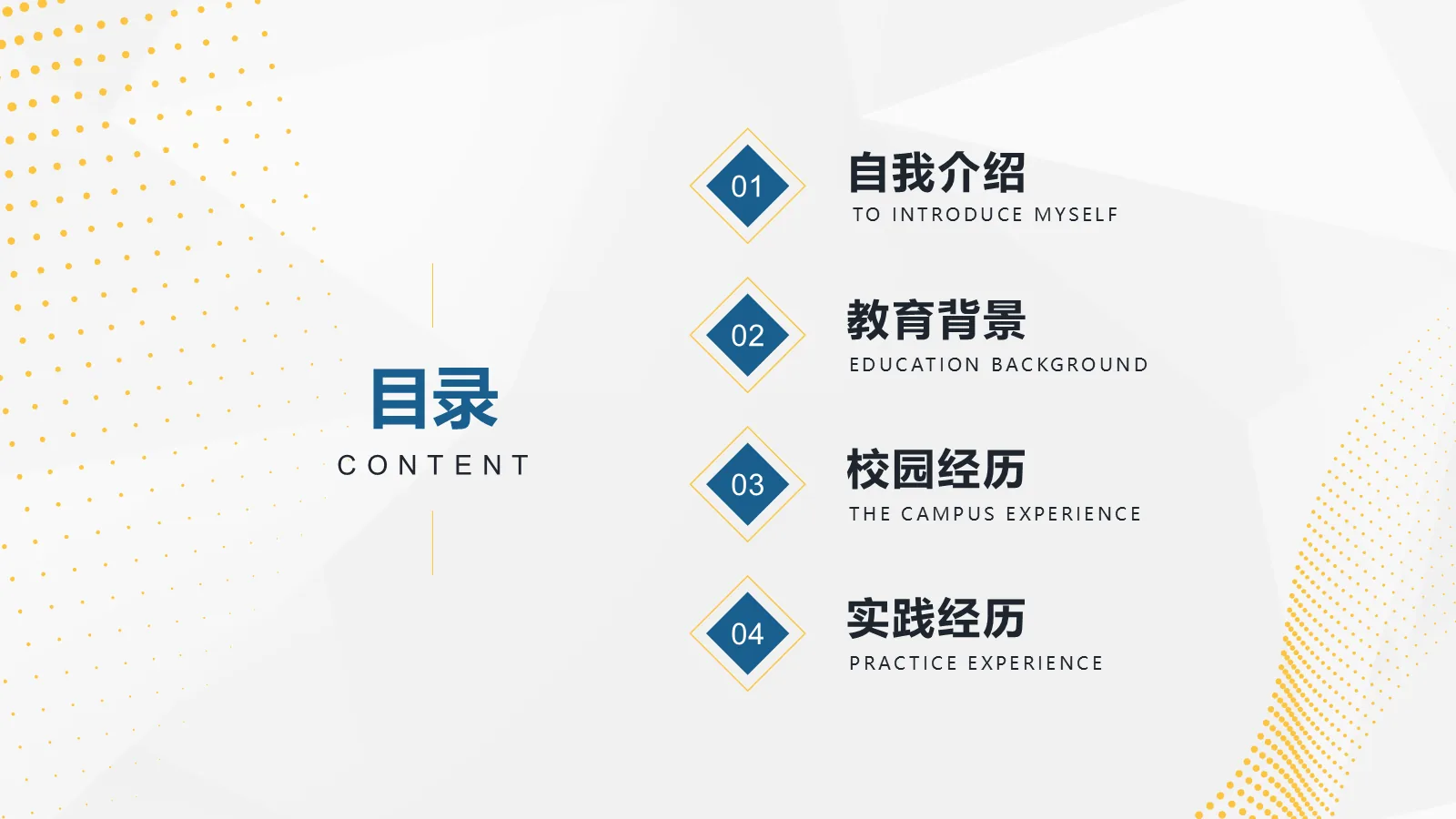 目录
CONTENT

01
自我介绍
TO INTRODUCE MYSELF

02
教育背景
EDUCATION BACKGROUND

03
校园经历
THE CAMPUS EXPERIENCE

04
实践经历
PRACTICE EXPERIENCE